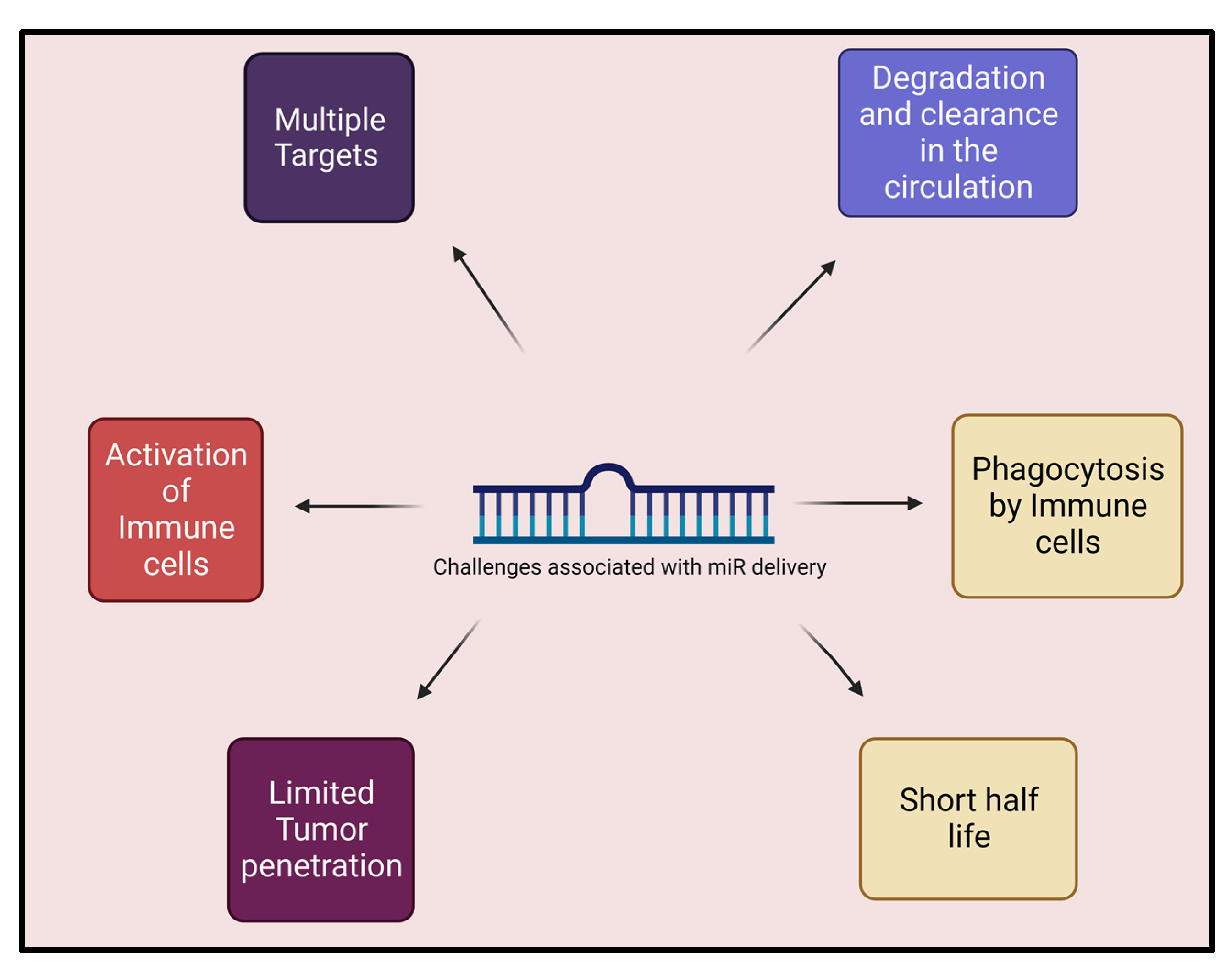 Multiple Targets

Degradation and clearance in the circulation

Activation of Immune cells

Challenges associated with miR delivery

Phagocytosis by Immune cells

Limited Tumor penetration

Short half life